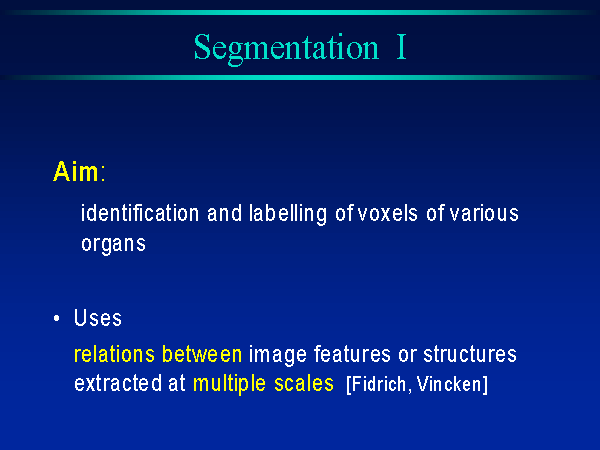 Segmentation I

Aim:

identification and labelling of voxels of various organs

• Uses

relations between image features or structures extracted at multiple scales [Fidrich, Vincken]